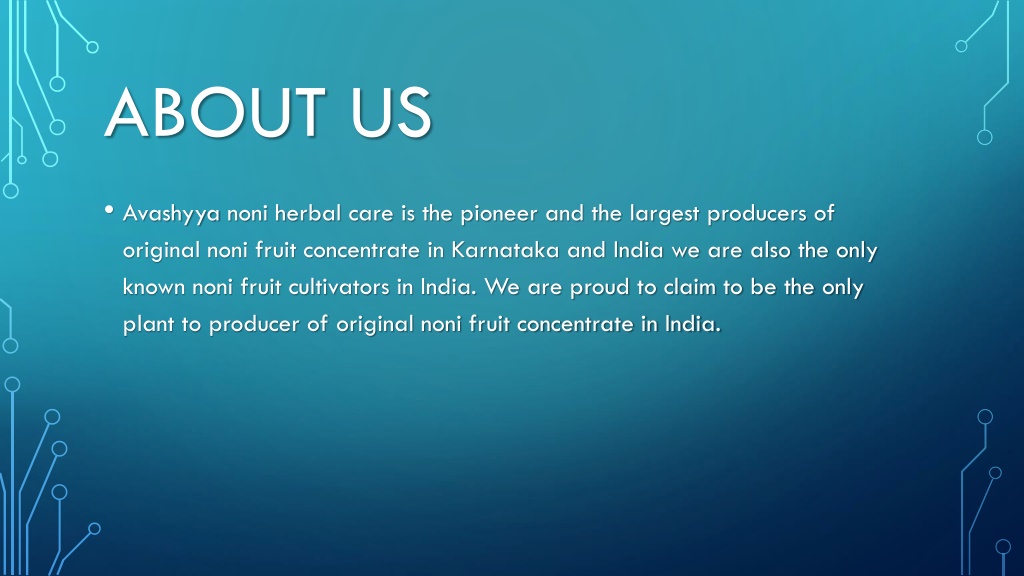 ABOUT US

• Avashyya noni herbal care is the pioneer and the largest producers of original noni fruit concentrate in Karnataka and India we are also the only known noni fruit cultivators in India. We are proud to claim to be the only plant to producer of original noni fruit concentrate in India.